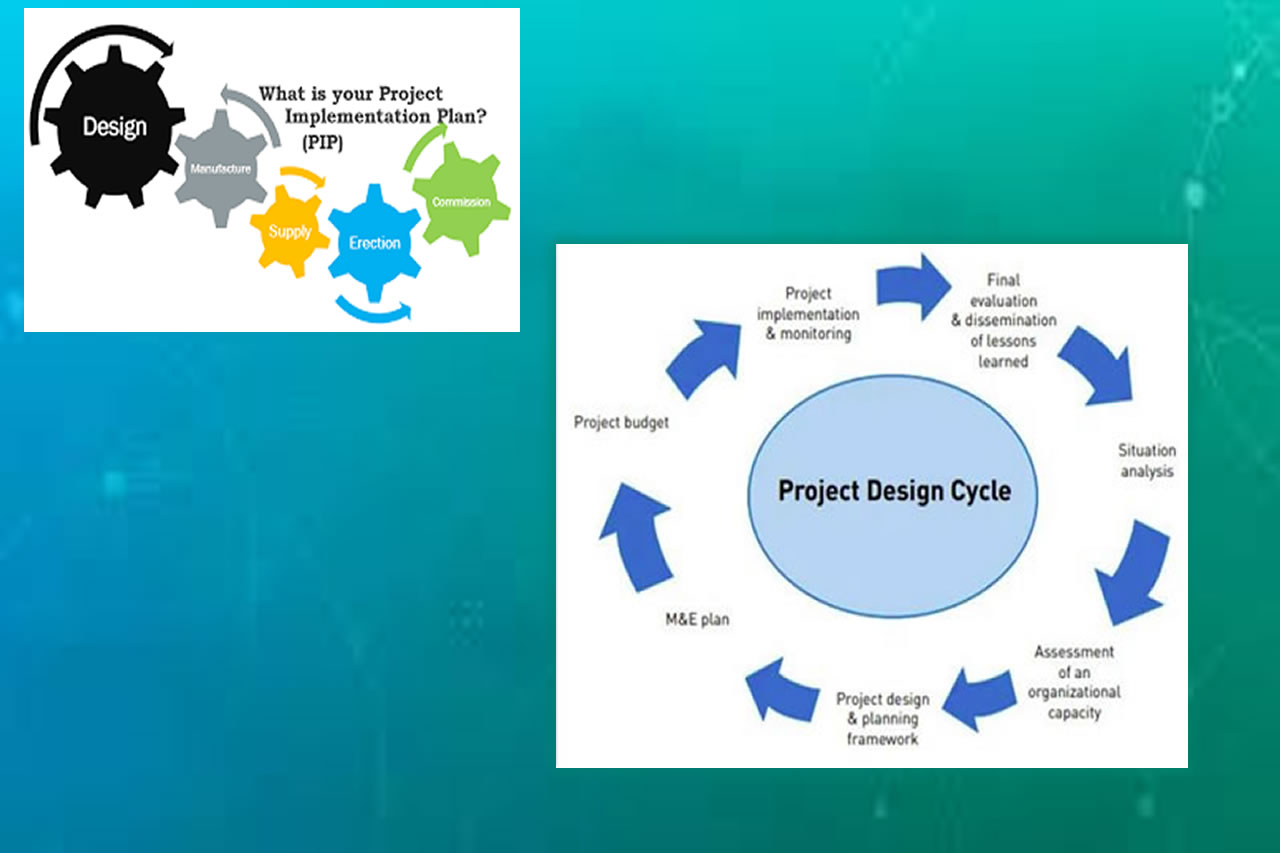 Design

What is your Project Implementation Plan? (PIP)

Manufacture

Supply

Erection

Commission

Project implementation & monitoring

Final evaluation & dissemination of lessons learned

Situation analysis

Assessment of an organizational capacity

Project design & planning framework

M&E plan

Project budget

Project Design Cycle